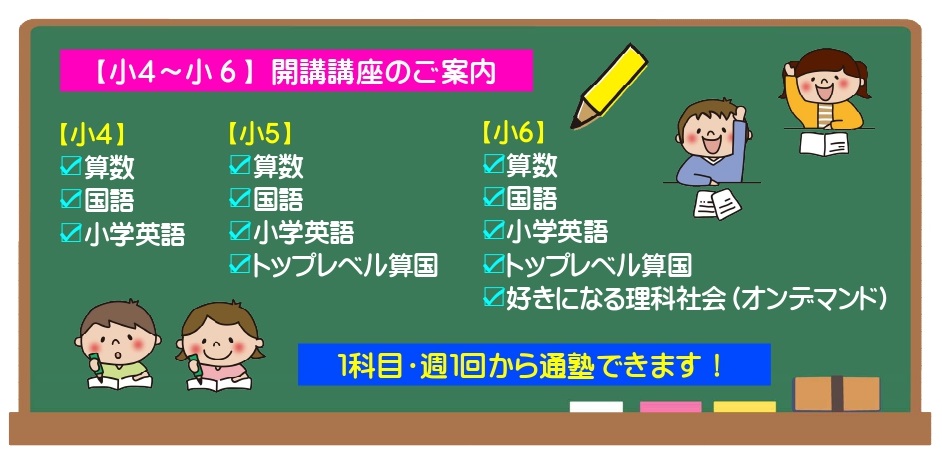 【小4～小6】開講講座のご案内

【小4】
☑算数
☑国語
☑小学英語

【小5】
☑算数
☑国語
☑小学英語
☑トップレベル算国

【小6】
☑算数
☑国語
☑小学英語
☑トップレベル算国
☑好きになる理科社会（オンデマンド）

1科目・週1回から通塾できます！